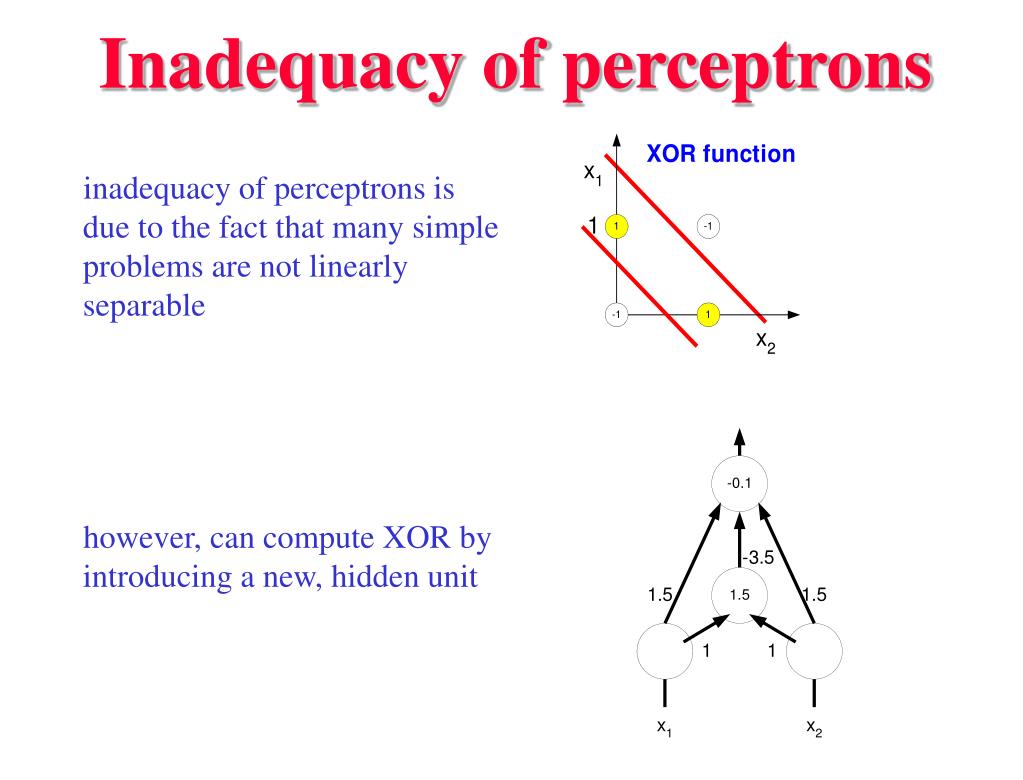 Inadequacy of perceptrons

inadequacy of perceptrons is due to the fact that many simple problems are not linearly separable

XOR function

$x_1$

1

1

-1

-1

1

$x_2$

however, can compute XOR by introducing a new, hidden unit

-0.1

-3.5

1.5

1.5

1.5

1

1

$x_1$

$x_2$